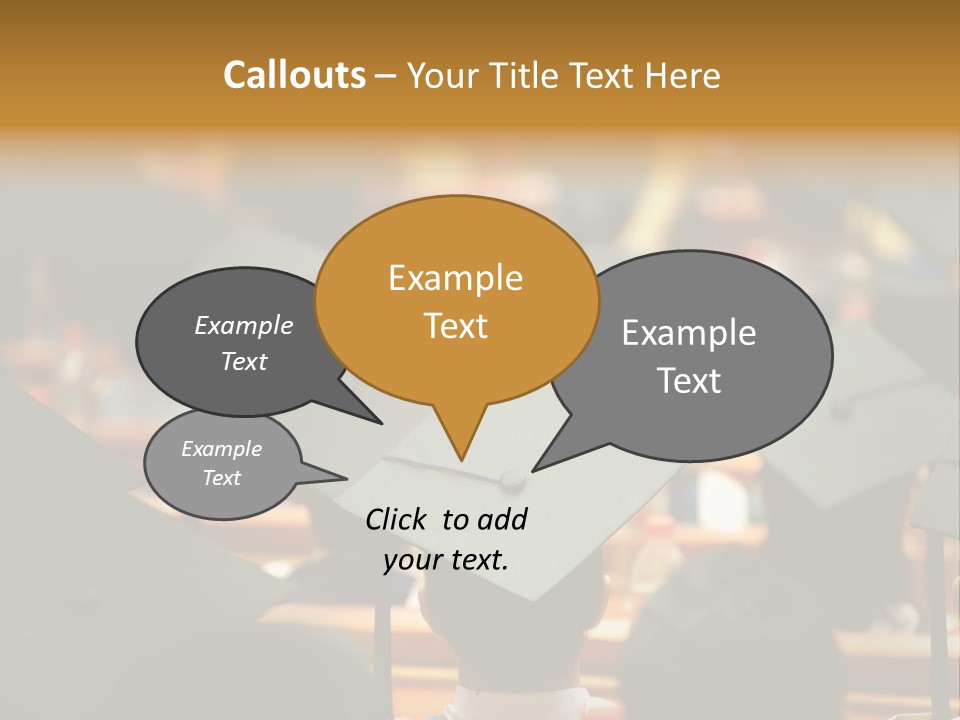 Callouts – Your Title Text Here

Example Text

Example Text

Example Text

Example Text

Click to add your text.